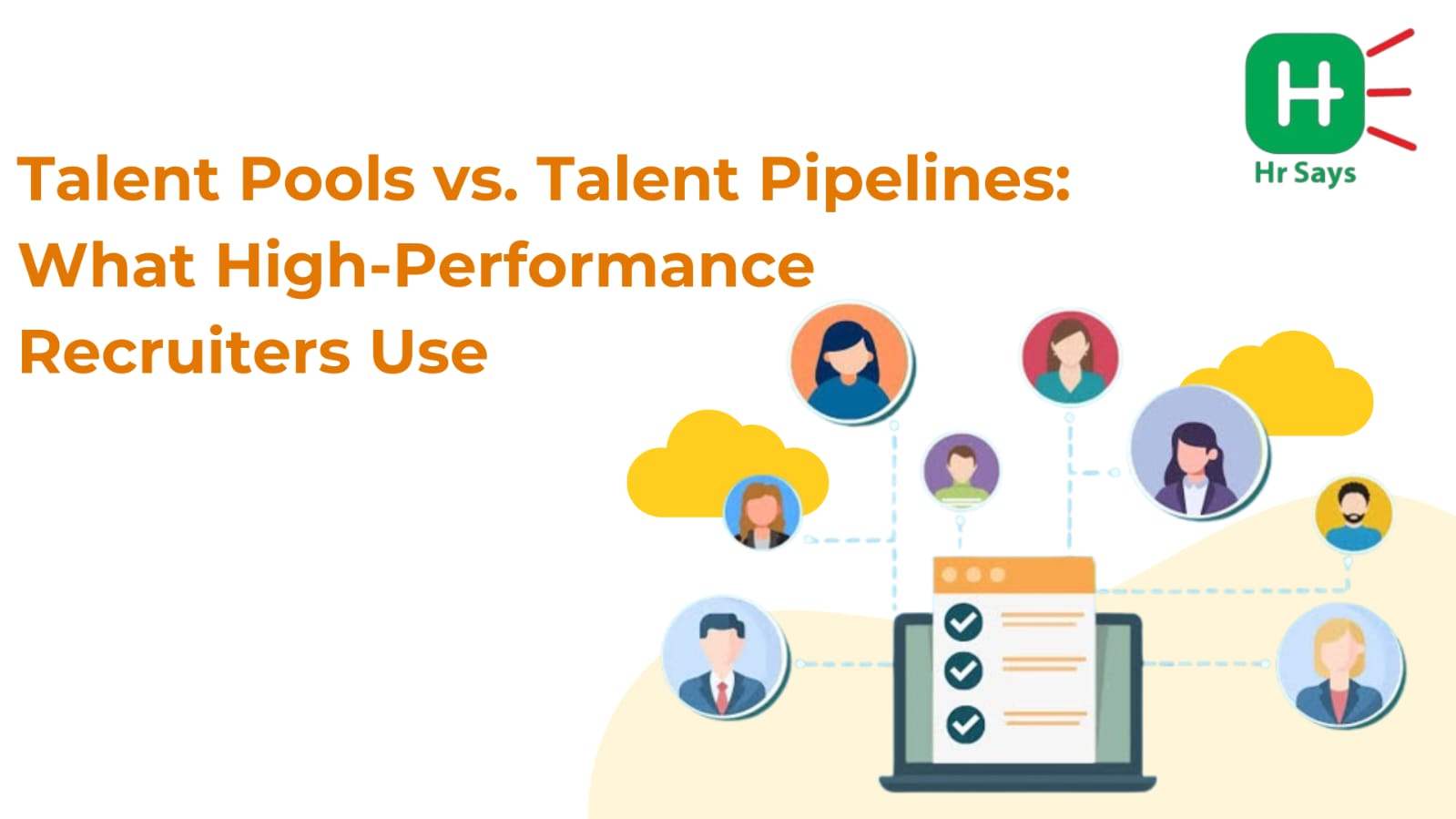 H
Hr Says

Talent Pools vs. Talent Pipelines: What High-Performance Recruiters Use